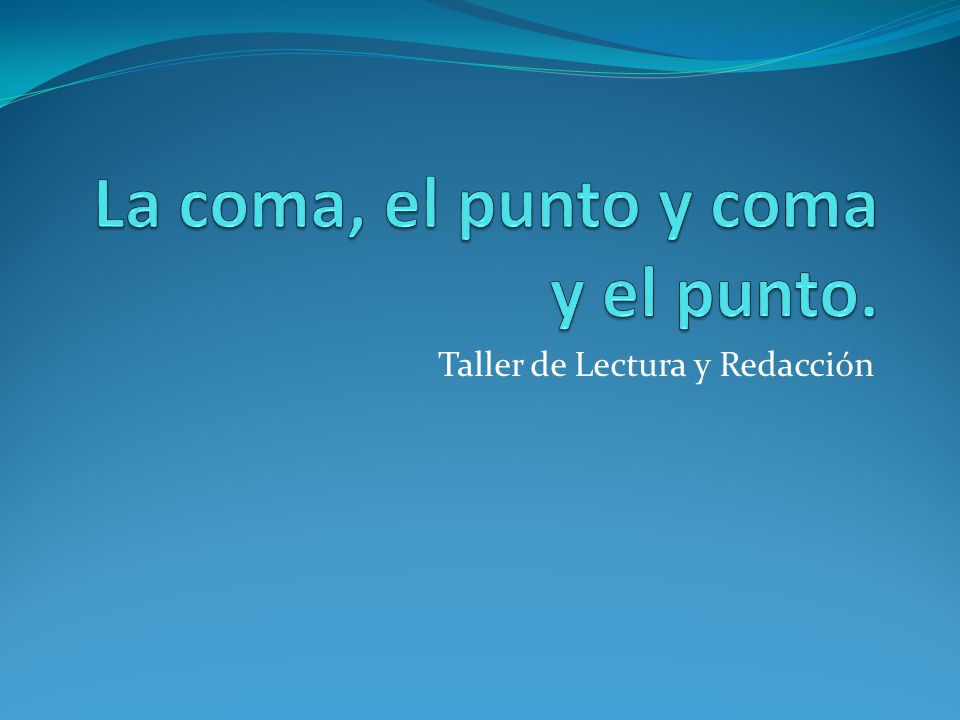 La coma, el punto y coma y el punto.

Taller de Lectura y Redacción